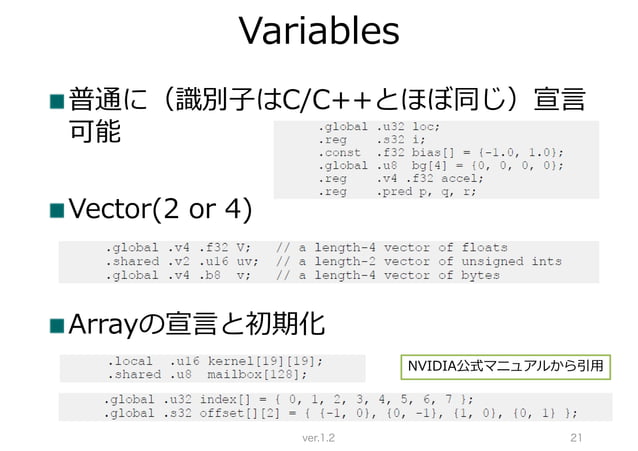 Variables

■普通に（識別子はC/C++とほぼ同じ）宣言可能

.global .u32 loc;
.reg .s32 i;
.const .f32 bias[] = {-1.0, 1.0};
.global .u8 bg[4] = {0, 0, 0, 0};
.reg .v4 .f32 accel;
.reg .pred p, q, r;

■Vector(2 or 4)

.global .v4 .f32 V; // a length-4 vector of floats
.shared .v2 .u16 uv; // a length-2 vector of unsigned ints
.global .v4 .b8 v; // a length-4 vector of bytes

■Arrayの宣言と初期化

.local .u16 kernel[19][19];
.shared .u8 mailbox[128];

NVIDIA公式マニュアルから引用

.global .u32 index[] = { 0, 1, 2, 3, 4, 5, 6, 7 };
.global .s32 offset[][2] = { {-1, 0}, {0, -1}, {1, 0}, {0, 1} };

ver.1.2

21